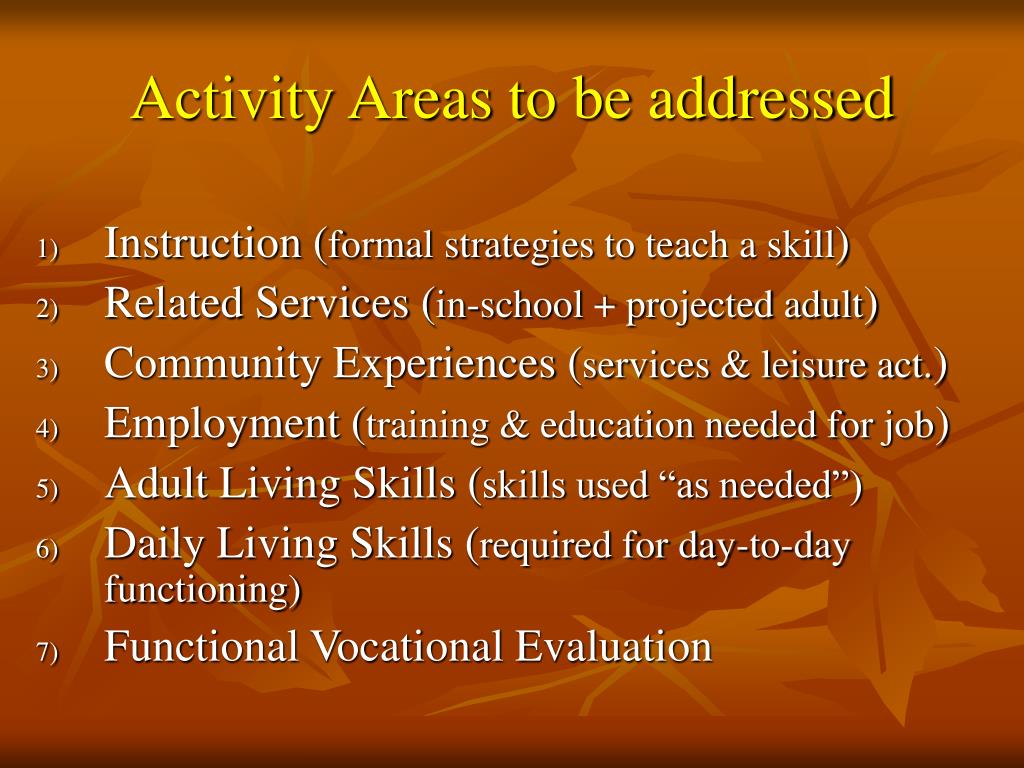 Activity Areas to be addressed

1) Instruction (formal strategies to teach a skill)
2) Related Services (in-school + projected adult)
3) Community Experiences (services & leisure act.)
4) Employment (training & education needed for job)
5) Adult Living Skills (skills used “as needed”)
6) Daily Living Skills (required for day-to-day functioning)
7) Functional Vocational Evaluation